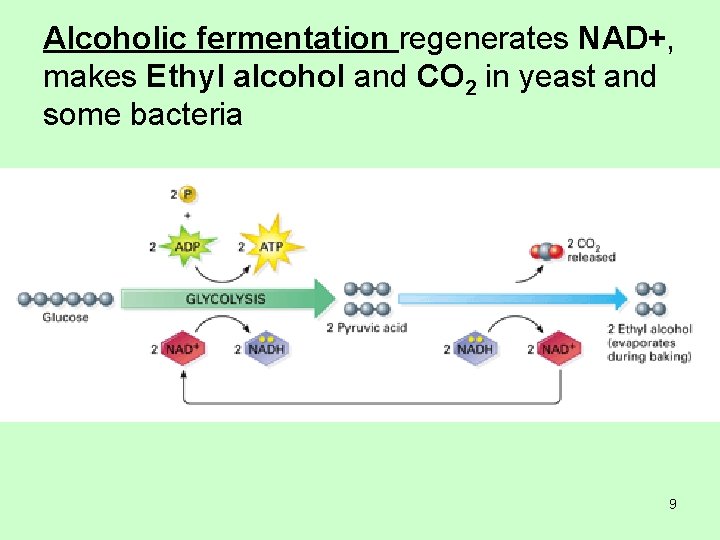 Alcoholic fermentation regenerates NAD+, makes Ethyl alcohol and $CO_2$ in yeast and some bacteria

2 P
+
2 ADP
2 ATP
2 $CO_2$ released
Glucose
GLYCOLYSIS
2 Pyruvic acid
2 Ethyl alcohol (evaporates during baking)
2 $NAD^+$
2 NADH
2 NADH
2 $NAD^+$

9